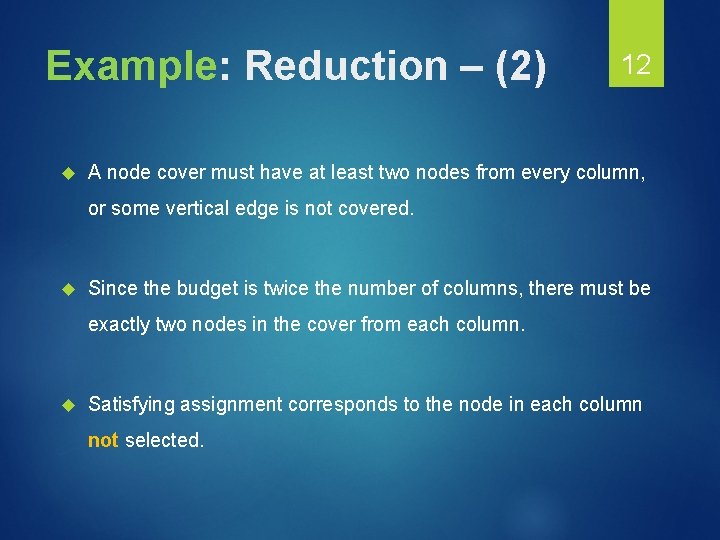 Example: Reduction – (2)

12

A node cover must have at least two nodes from every column, or some vertical edge is not covered.

Since the budget is twice the number of columns, there must be exactly two nodes in the cover from each column.

Satisfying assignment corresponds to the node in each column not selected.